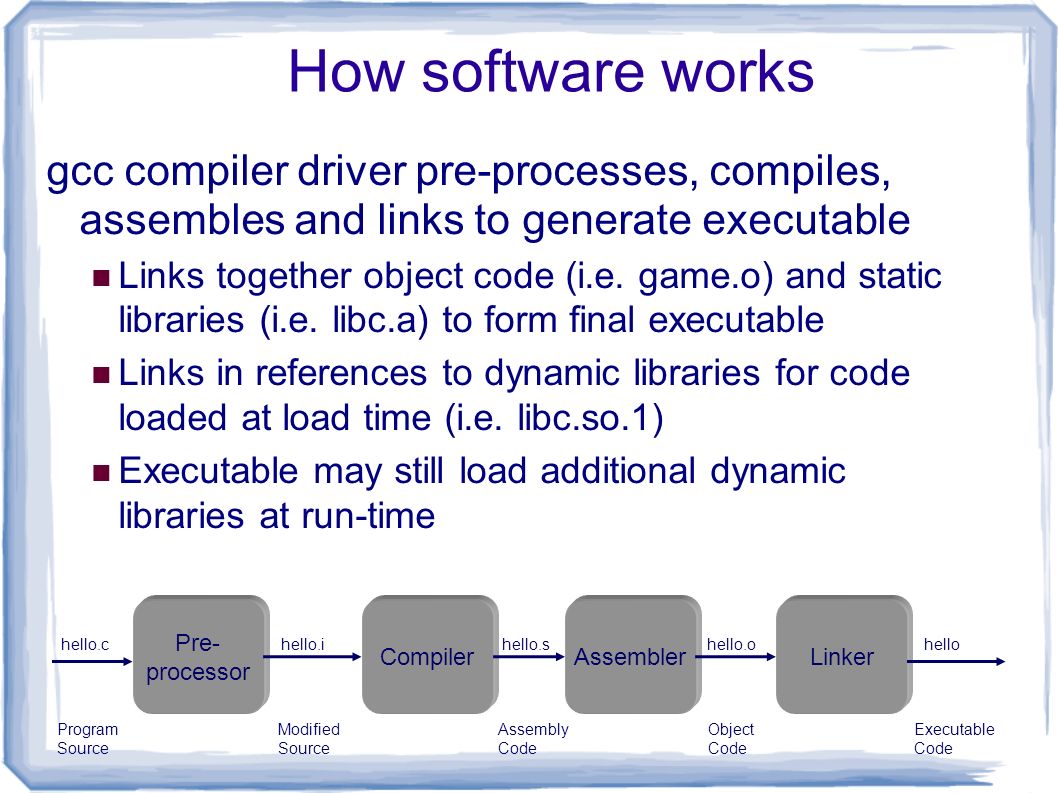 How software works

gcc compiler driver pre-processes, compiles, assembles and links to generate executable

Links together object code (i.e. game.o) and static libraries (i.e. libc.a) to form final executable

Links in references to dynamic libraries for code loaded at load time (i.e. libc.so.1)

Executable may still load additional dynamic libraries at run-time

hello.c
Pre-processor
hello.i
Compiler
hello.s
Assembler
hello.o
Linker
hello

Program Source
Modified Source
Assembly Code
Object Code
Executable Code